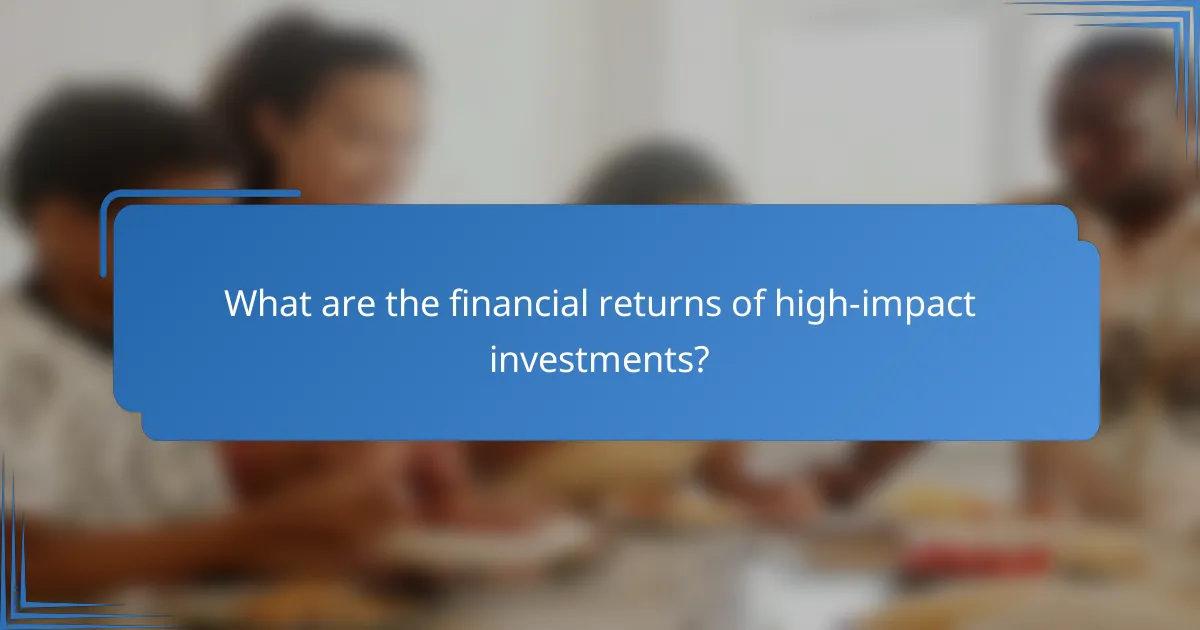 What are the financial returns of high-impact investments?